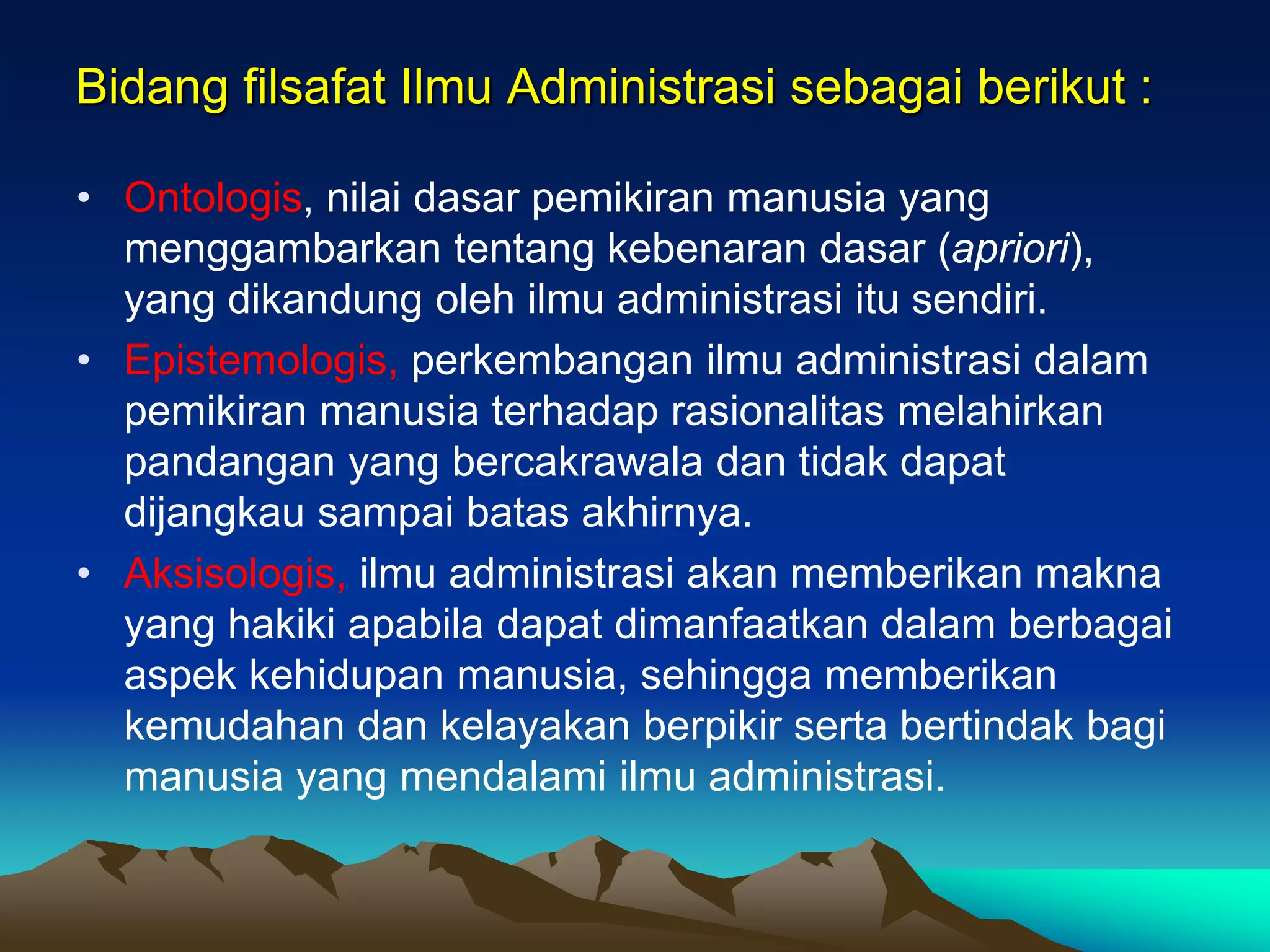 Bidang filsafat Ilmu Administrasi sebagai berikut :

• Ontologis, nilai dasar pemikiran manusia yang menggambarkan tentang kebenaran dasar (apriori), yang dikandung oleh ilmu administrasi itu sendiri.

• Epistemologis, perkembangan ilmu administrasi dalam pemikiran manusia terhadap rasionalitas melahirkan pandangan yang bercakrawala dan tidak dapat dijangkau sampai batas akhirnya.

• Aksisologis, ilmu administrasi akan memberikan makna yang hakiki apabila dapat dimanfaatkan dalam berbagai aspek kehidupan manusia, sehingga memberikan kemudahan dan kelayakan berpikir serta bertindak bagi manusia yang mendalami ilmu administrasi.